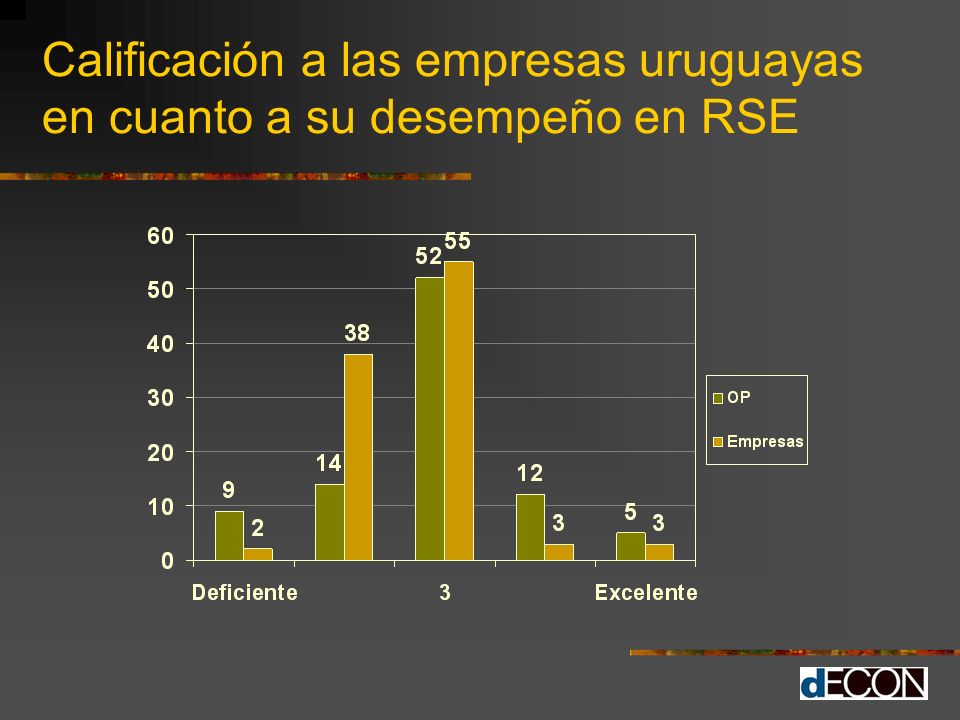 Calificación a las empresas uruguayas en cuanto a su desempeño en RSE

60
50
40
30
20
10
0

9
2
14
38
52
55
12
3
5
3

Deficiente
3
Excelente

OP
Empresas

dECON